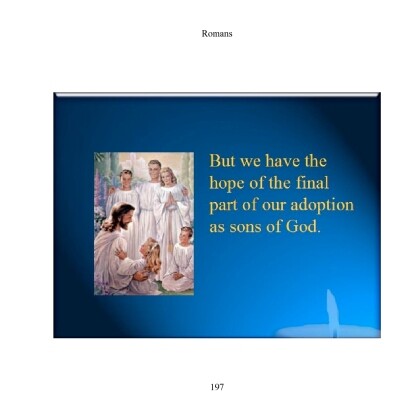 Romans

But we have the hope of the final part of our adoption as sons of God.

197